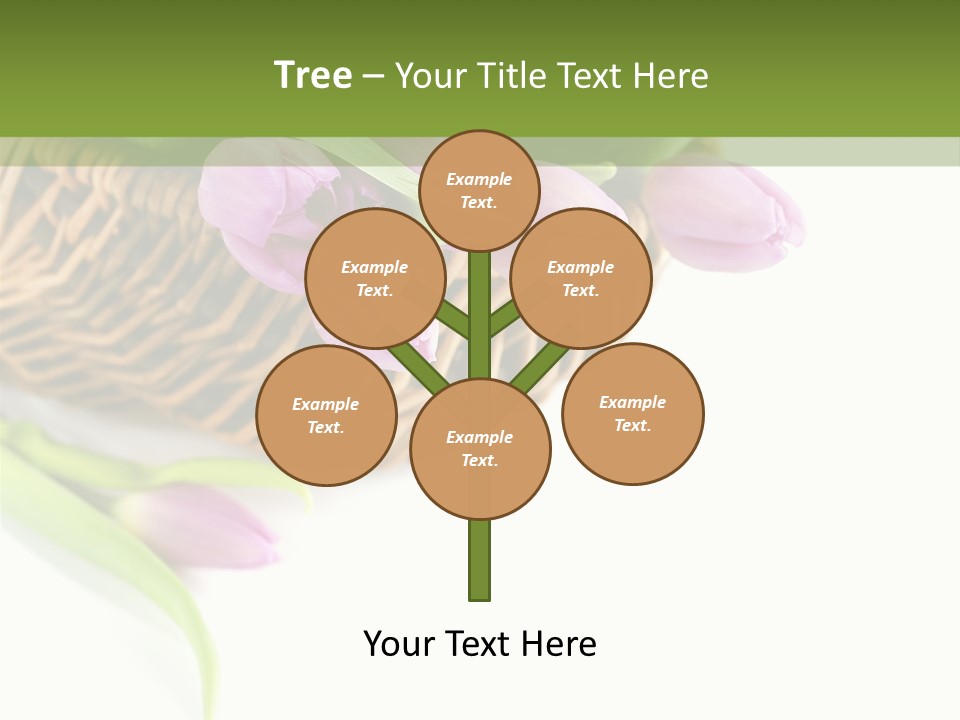 Tree – Your Title Text Here

Example Text.

Example Text.

Example Text.

Example Text.

Example Text.

Example Text.

Your Text Here